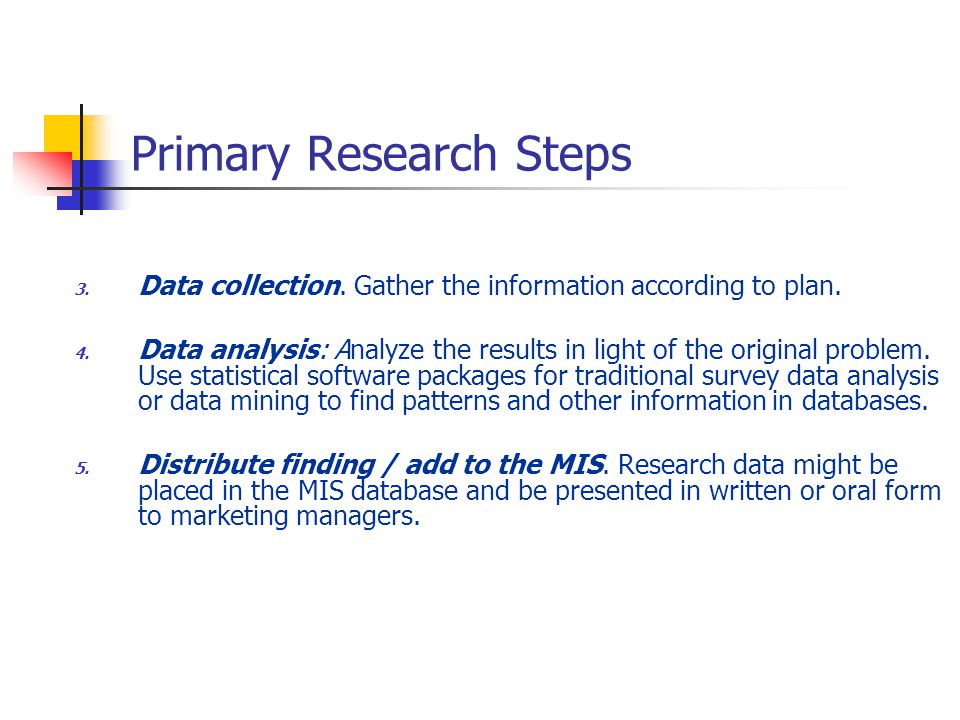 Primary Research Steps

3. Data collection. Gather the information according to plan.

4. Data analysis: Analyze the results in light of the original problem. Use statistical software packages for traditional survey data analysis or data mining to find patterns and other information in databases.

5. Distribute finding / add to the MIS. Research data might be placed in the MIS database and be presented in written or oral form to marketing managers.